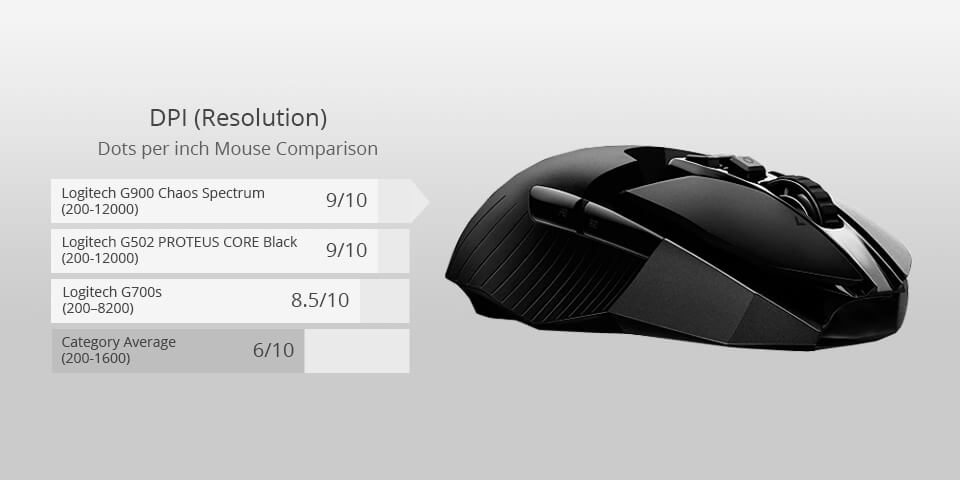 DPI (Resolution)
Dots per inch Mouse Comparison

Logitech G900 Chaos Spectrum
(200-12000)
9/10

Logitech G502 PROTEUS CORE Black
(200-12000)
9/10

Logitech G700s
(200–8200)
8.5/10

Category Average
(200-1600)
6/10